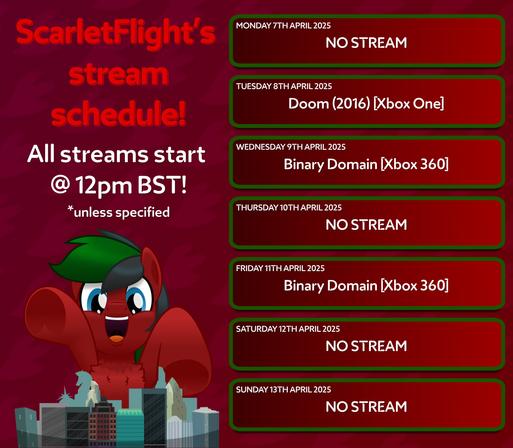 ScarletFlight's stream schedule!

All streams start @ 12pm BST!

*unless specified

MONDAY 7TH APRIL 2025
NO STREAM

TUESDAY 8TH APRIL 2025
Doom (2016) [Xbox One]

WEDNESDAY 9TH APRIL 2025
Binary Domain [Xbox 360]

THURSDAY 10TH APRIL 2025
NO STREAM

FRIDAY 11TH APRIL 2025
Binary Domain [Xbox 360]

SATURDAY 12TH APRIL 2025
NO STREAM

SUNDAY 13TH APRIL 2025
NO STREAM